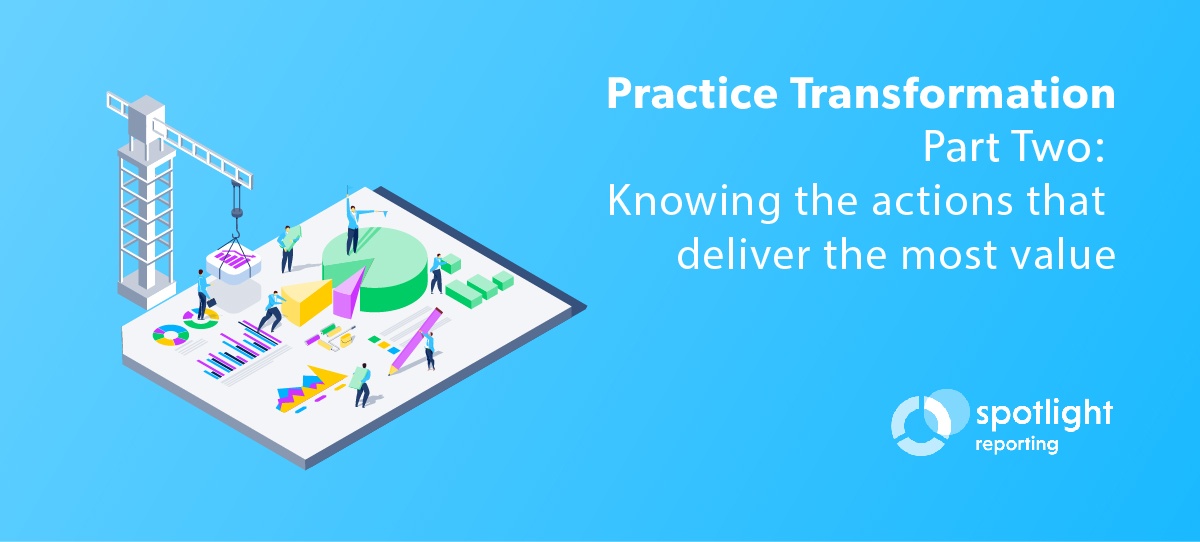 Practice Transformation
Part Two:
Knowing the actions that deliver the most value

spotlight
reporting